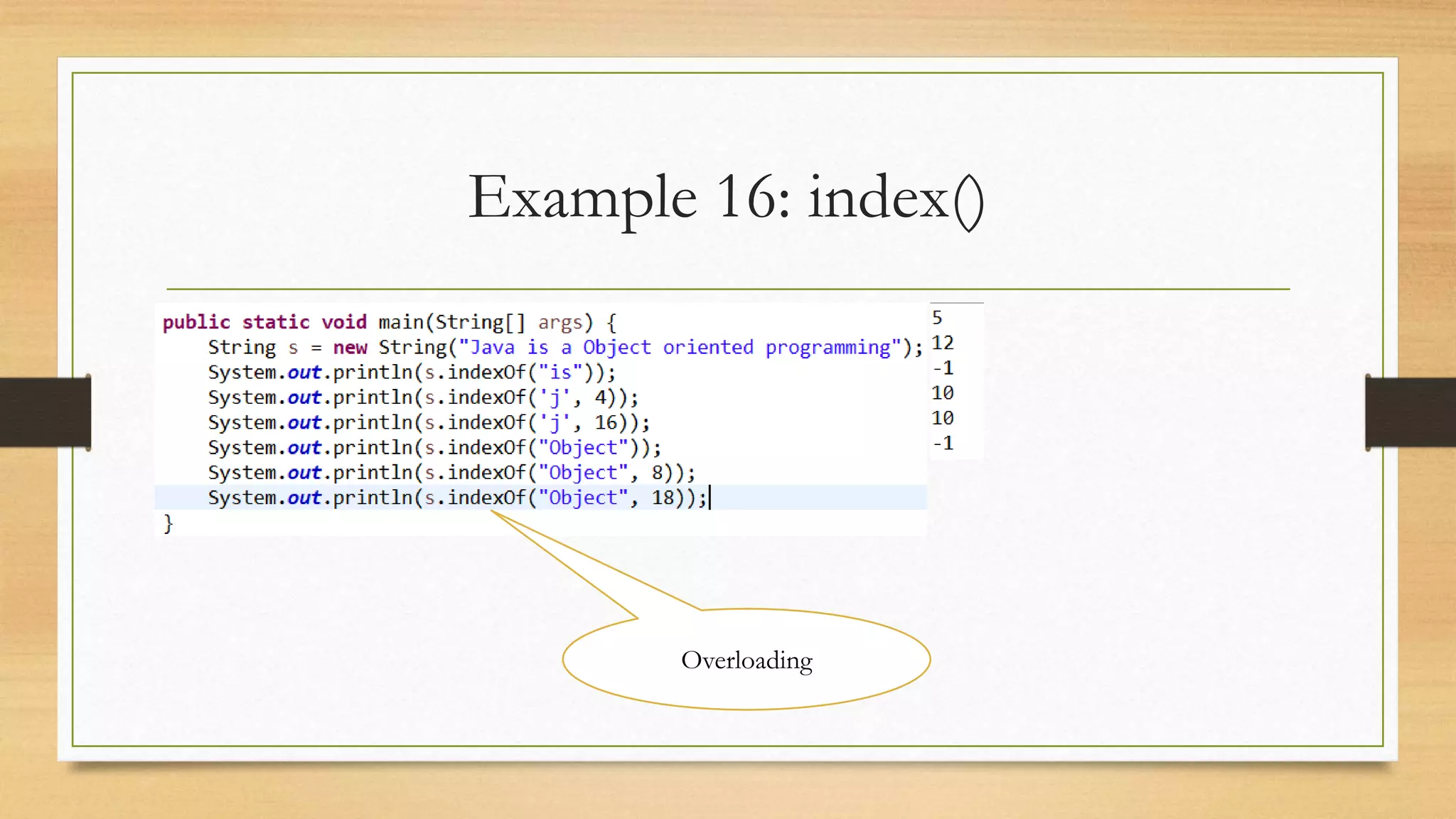 Example 16: index()

public static void main(String[] args) {
    String s = new String("Java is a Object oriented programming");
    System.out.println(s.indexOf("is"));
    System.out.println(s.indexOf('j', 4));
    System.out.println(s.indexOf('j', 16));
    System.out.println(s.indexOf("Object"));
    System.out.println(s.indexOf("Object", 8));
    System.out.println(s.indexOf("Object", 18));
}

5
12
-1
10
10
-1

Overloading